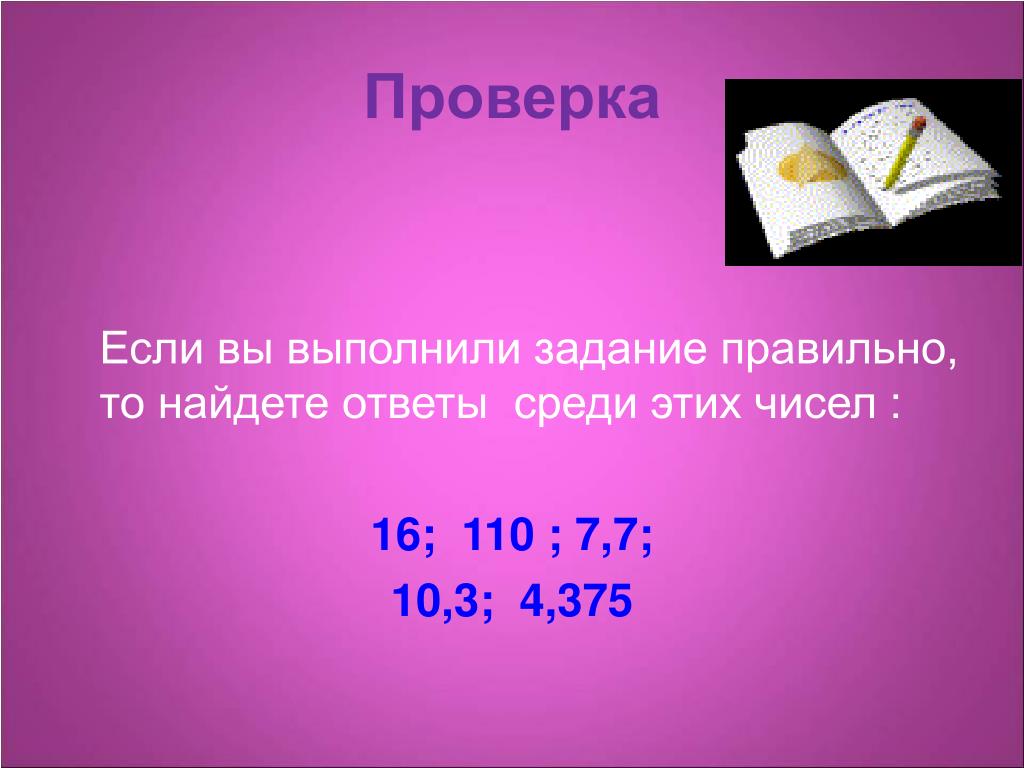 Проверка

Если вы выполнили задание правильно, то найдете ответы среди этих чисел :

16; 110 ; 7,7;
10,3; 4,375